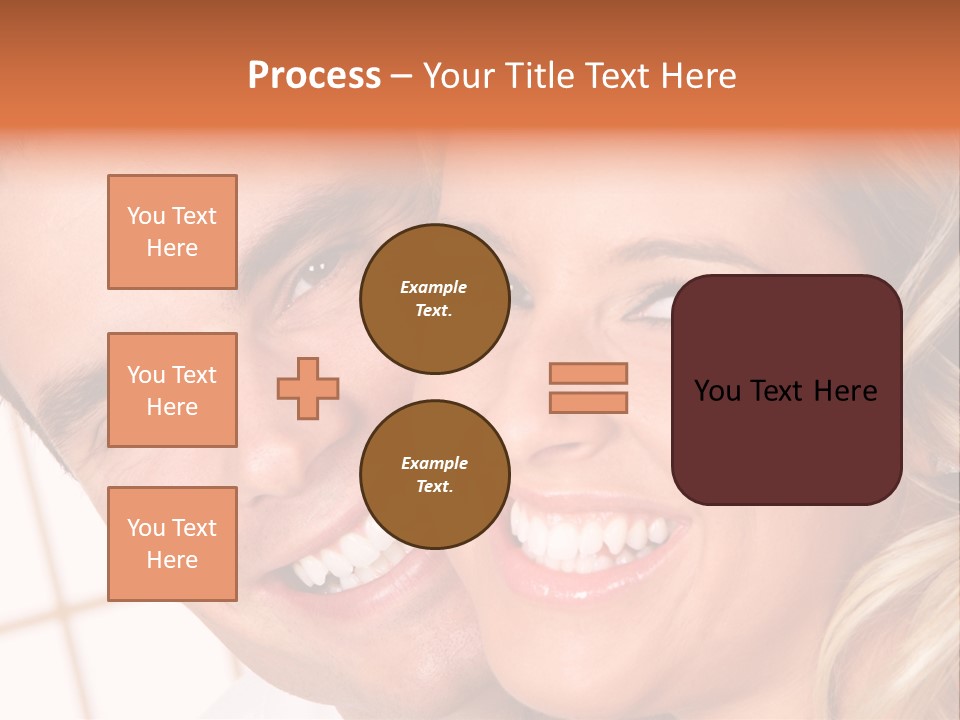 Process – Your Title Text Here

You Text Here

You Text Here

You Text Here

Example Text.

Example Text.

You Text Here